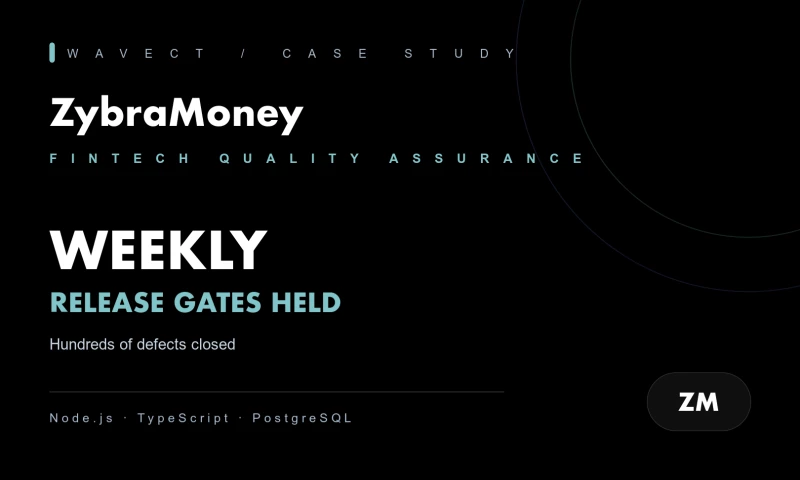 WAVECT / CASE STUDY

ZybraMoney

FINTECH QUALITY ASSURANCE

WEEKLY

RELEASE GATES HELD

Hundreds of defects closed

Node.js · TypeScript · PostgreSQL

ZM